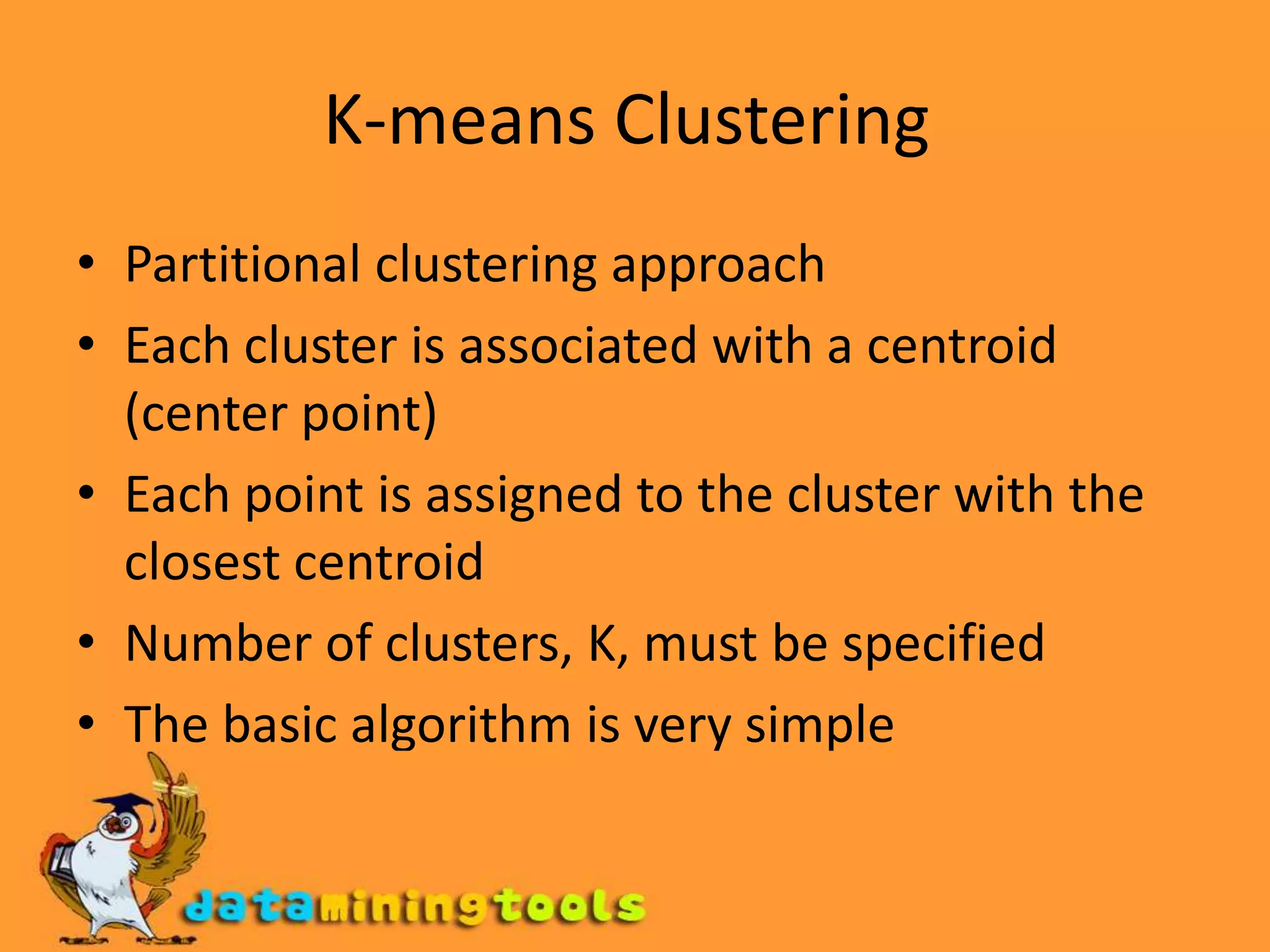 K-means Clustering

• Partitional clustering approach
• Each cluster is associated with a centroid (center point)
• Each point is assigned to the cluster with the closest centroid
• Number of clusters, K, must be specified
• The basic algorithm is very simple

dataminingtools